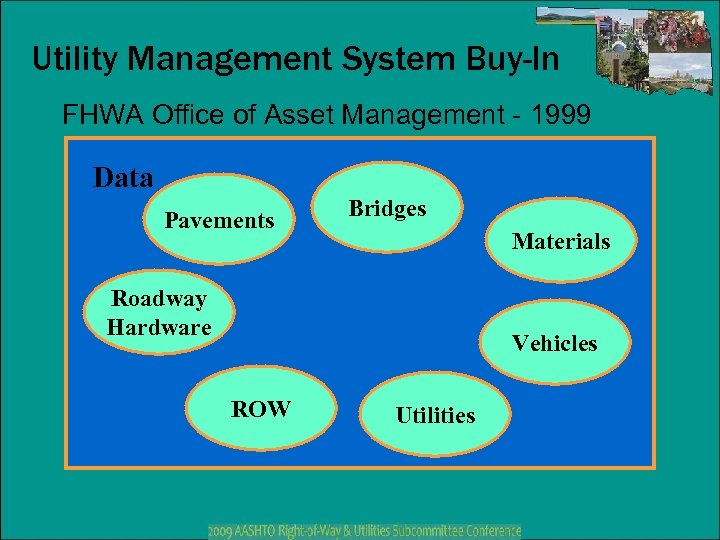 Utility Management System Buy-In

FHWA Office of Asset Management - 1999

Data

Pavements

Bridges

Materials

Roadway Hardware

Vehicles

ROW

Utilities

2009 AASHTO Right-of-Way & Utilities Subcommittee Conference